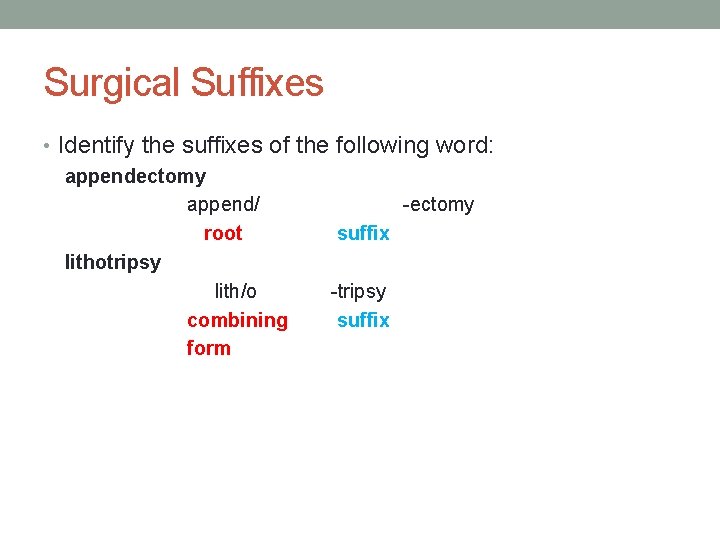 Surgical Suffixes

• Identify the suffixes of the following word:

appendectomy

append/ -ectomy

root suffix

lithotripsy

lith/o -tripsy

combining form suffix